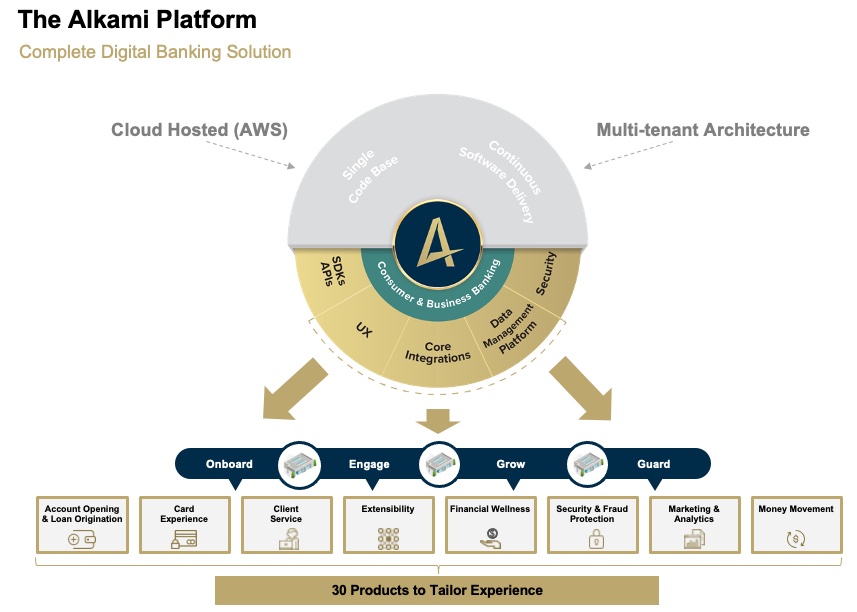 The Alkami Platform

Complete Digital Banking Solution

Cloud Hosted (AWS)

Multi-tenant Architecture

Single Code Base

Continuous Software Delivery

A

Consumer & Business Banking

SDKs APIs

UX

Core Integrations

Data Management Platform

Security

Onboard

Engage

Grow

Guard

Account Opening & Loan Origination

Card Experience

Client Service

Extensibility

Financial Wellness

Security & Fraud Protection

Marketing & Analytics

Money Movement

30 Products to Tailor Experience